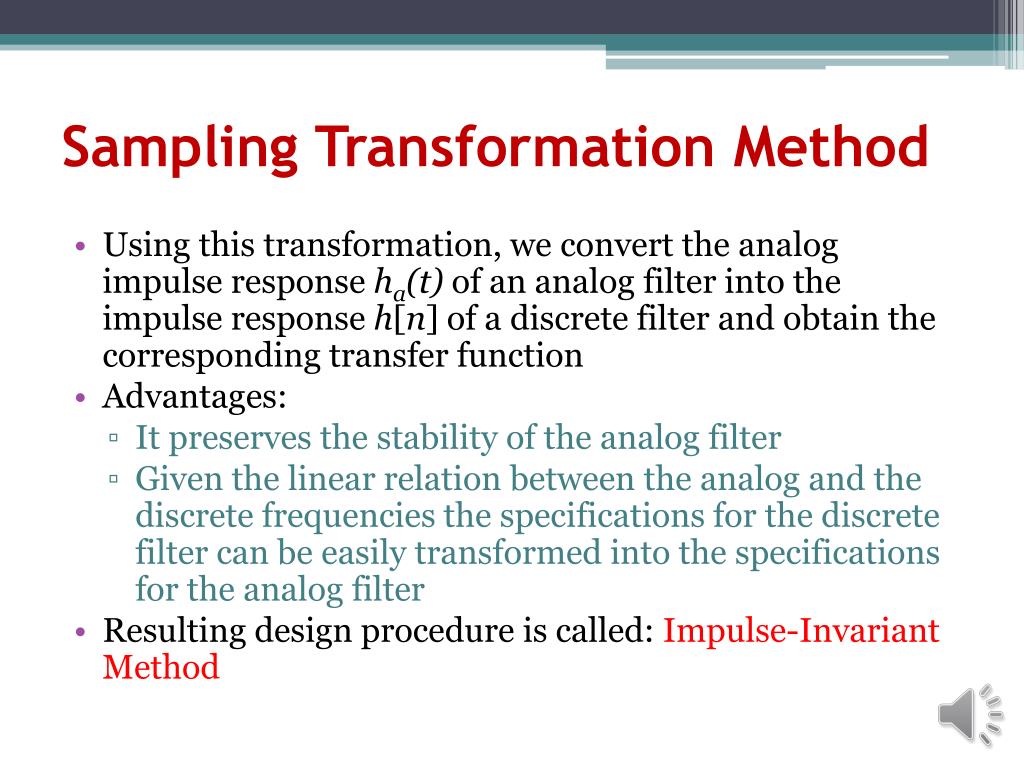 Sampling Transformation Method

• Using this transformation, we convert the analog impulse response $h_a(t)$ of an analog filter into the impulse response $h[n]$ of a discrete filter and obtain the corresponding transfer function
• Advantages:
▫ It preserves the stability of the analog filter
▫ Given the linear relation between the analog and the discrete frequencies the specifications for the discrete filter can be easily transformed into the specifications for the analog filter
• Resulting design procedure is called: Impulse-Invariant Method